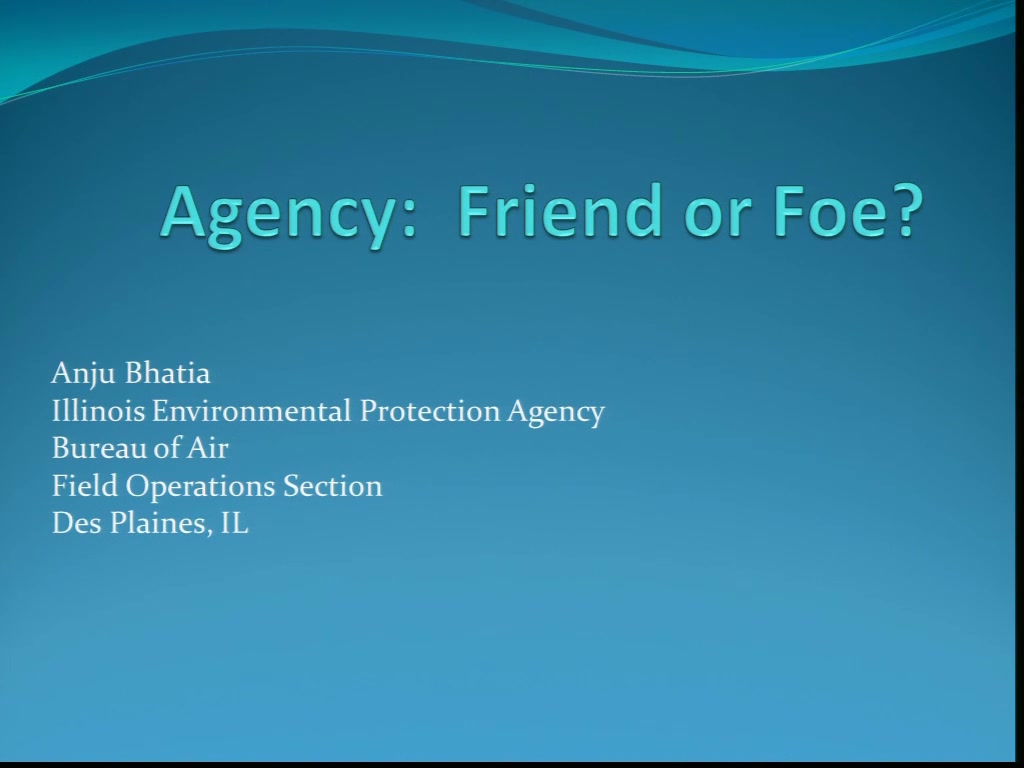 Agency: Friend or Foe?

Anju Bhatia
Illinois Environmental Protection Agency
Bureau of Air
Field Operations Section
Des Plaines, IL